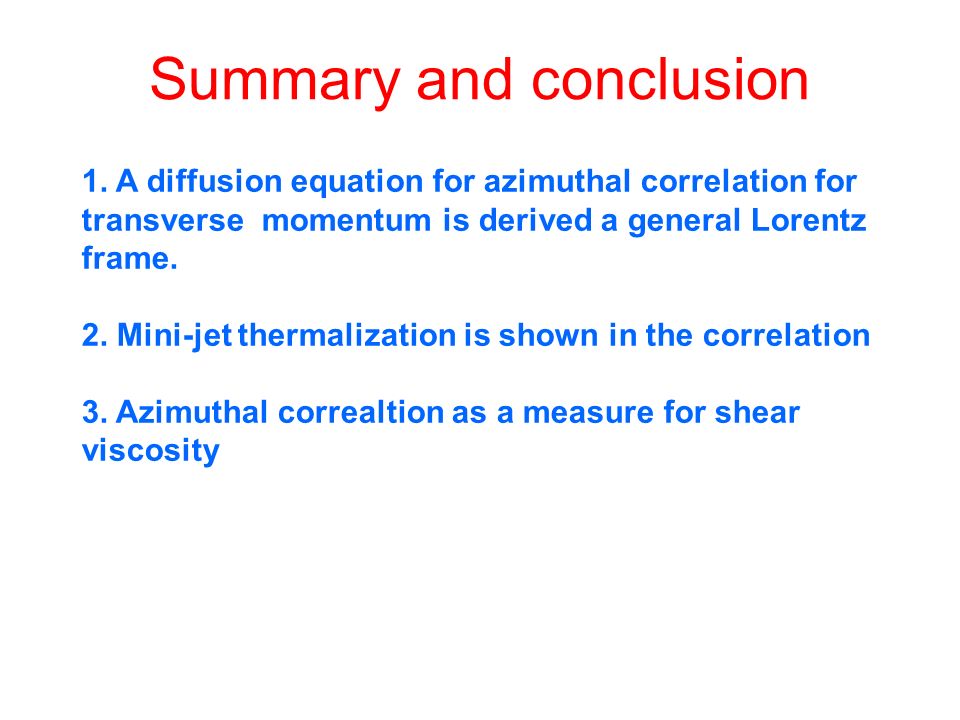 Summary and conclusion

1. A diffusion equation for azimuthal correlation for transverse momentum is derived a general Lorentz frame.

2. Mini-jet thermalization is shown in the correlation

3. Azimuthal correaltion as a measure for shear viscosity